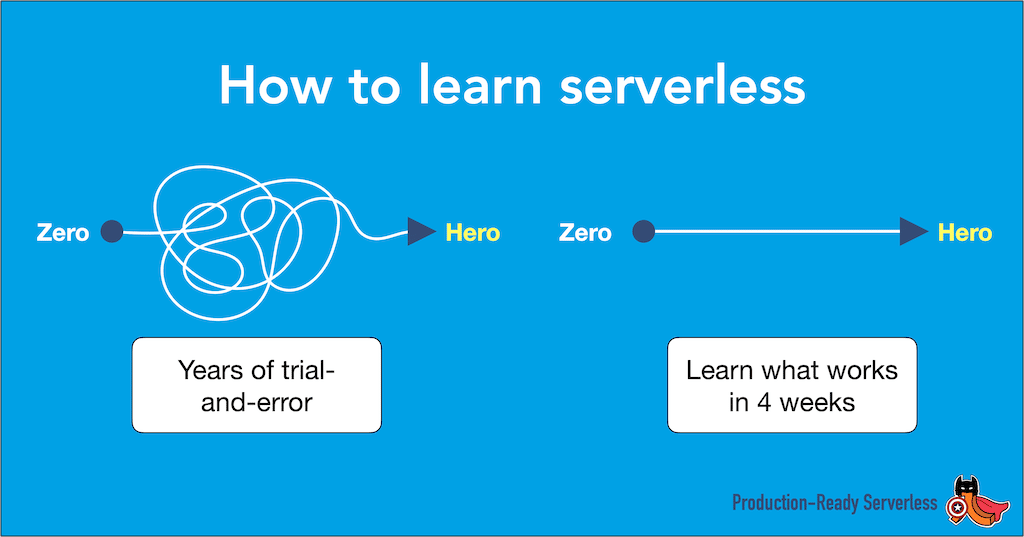 How to learn serverless

Zero

Hero

Years of trial-and-error

Zero

Hero

Learn what works in 4 weeks

Production-Ready Serverless